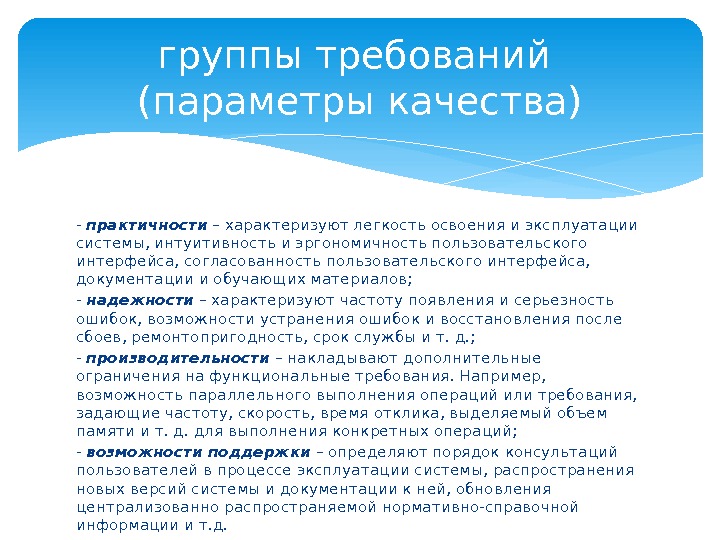 группы требований
(параметры качества)

- практичности – характеризуют легкость освоения и эксплуатации системы, интуитивность и эргономичность пользовательского интерфейса, согласованность пользовательского интерфейса, документации и обучающих материалов;

- надежности – характеризуют частоту появления и серьезность ошибок, возможности устранения ошибок и восстановления после сбоев, ремонтопригодность, срок службы и т. д.;

- производительности – накладывают дополнительные ограничения на функциональные требования. Например, возможность параллельного выполнения операций или требования, задающие частоту, скорость, время отклика, выделяемый объем памяти и т. д. для выполнения конкретных операций;

- возможности поддержки – определяют порядок консультаций пользователей в процессе эксплуатации системы, распространения новых версий системы и документации к ней, обновления централизованно распространяемой нормативно-справочной информации и т.д.